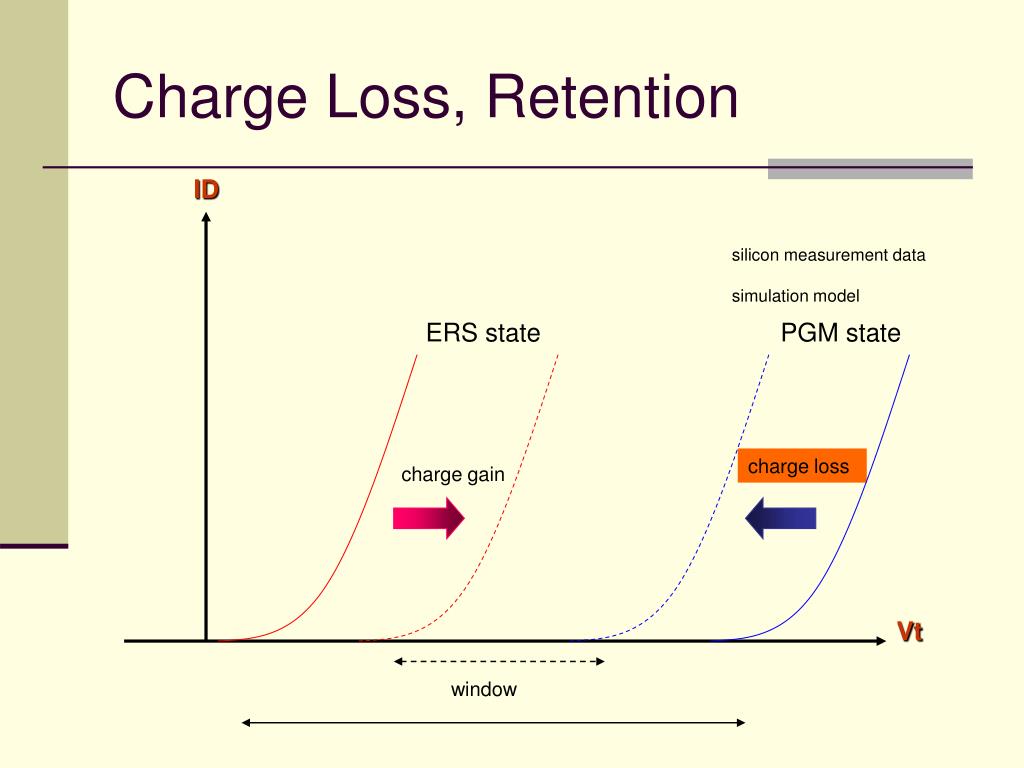 Charge Loss, Retention

ID

silicon measurement data

simulation model

ERS state

PGM state

charge gain

charge loss

Vt

window